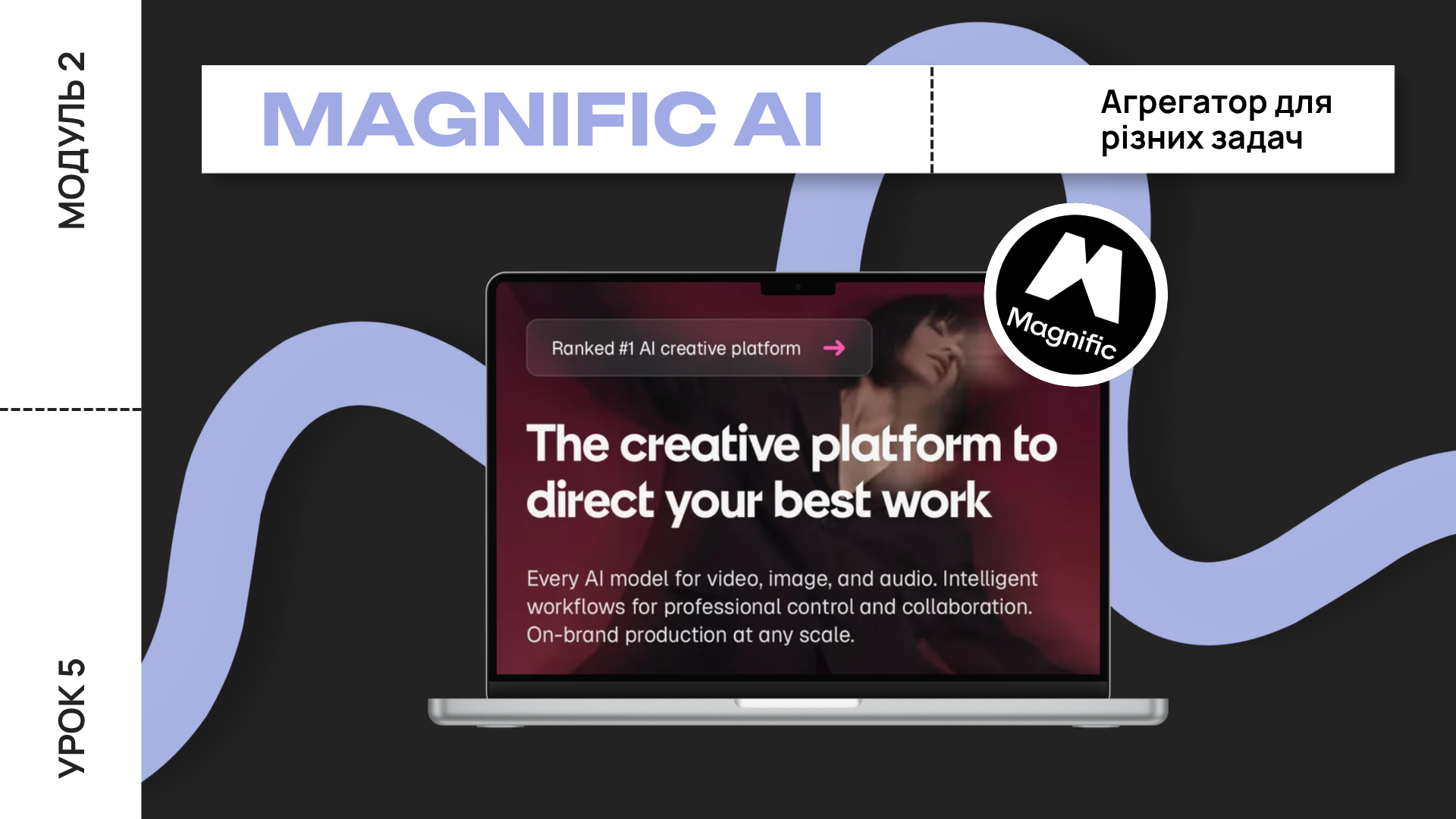 МОДУЛЬ 2

УРОК 5

MAGNIFIC AI

Агрегатор для різних задач

Magnific

Ranked #1 AI creative platform

The creative platform to direct your best work

Every AI model for video, image, and audio. Intelligent workflows for professional control and collaboration. On-brand production at any scale.